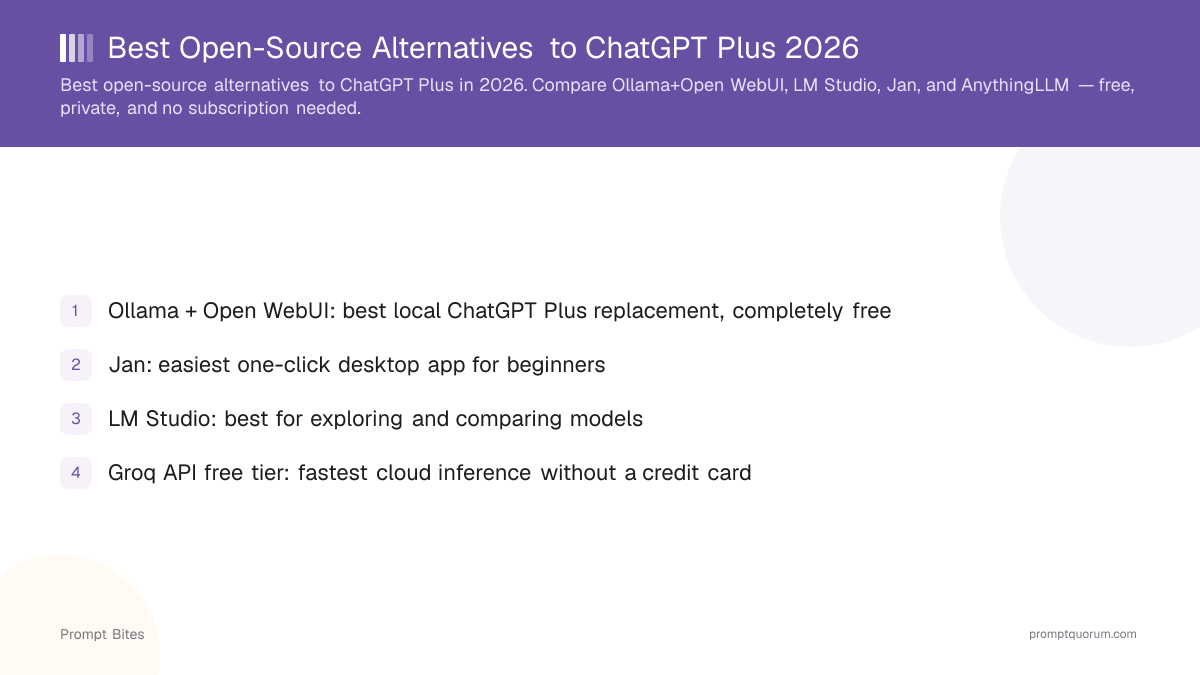 Best Open-Source Alternatives to ChatGPT Plus 2026

Best open-source alternatives to ChatGPT Plus in 2026. Compare Ollama+Open WebUI, LM Studio, Jan, and AnythingLLM — free, private, and no subscription needed.

1 Ollama + Open WebUI: best local ChatGPT Plus replacement, completely free

2 Jan: easiest one-click desktop app for beginners

3 LM Studio: best for exploring and comparing models

4 Groq API free tier: fastest cloud inference without a credit card

Prompt Bites

promptquorum.com